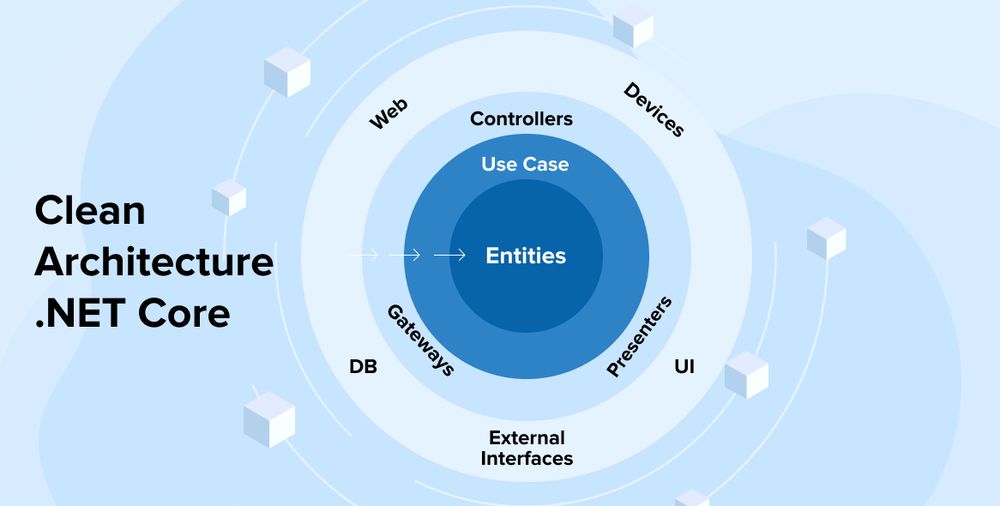 Clean Architecture .NET Core

Web

Controllers

Devices

Use Case

Entities

Gateways

Presenters

DB

UI

External Interfaces